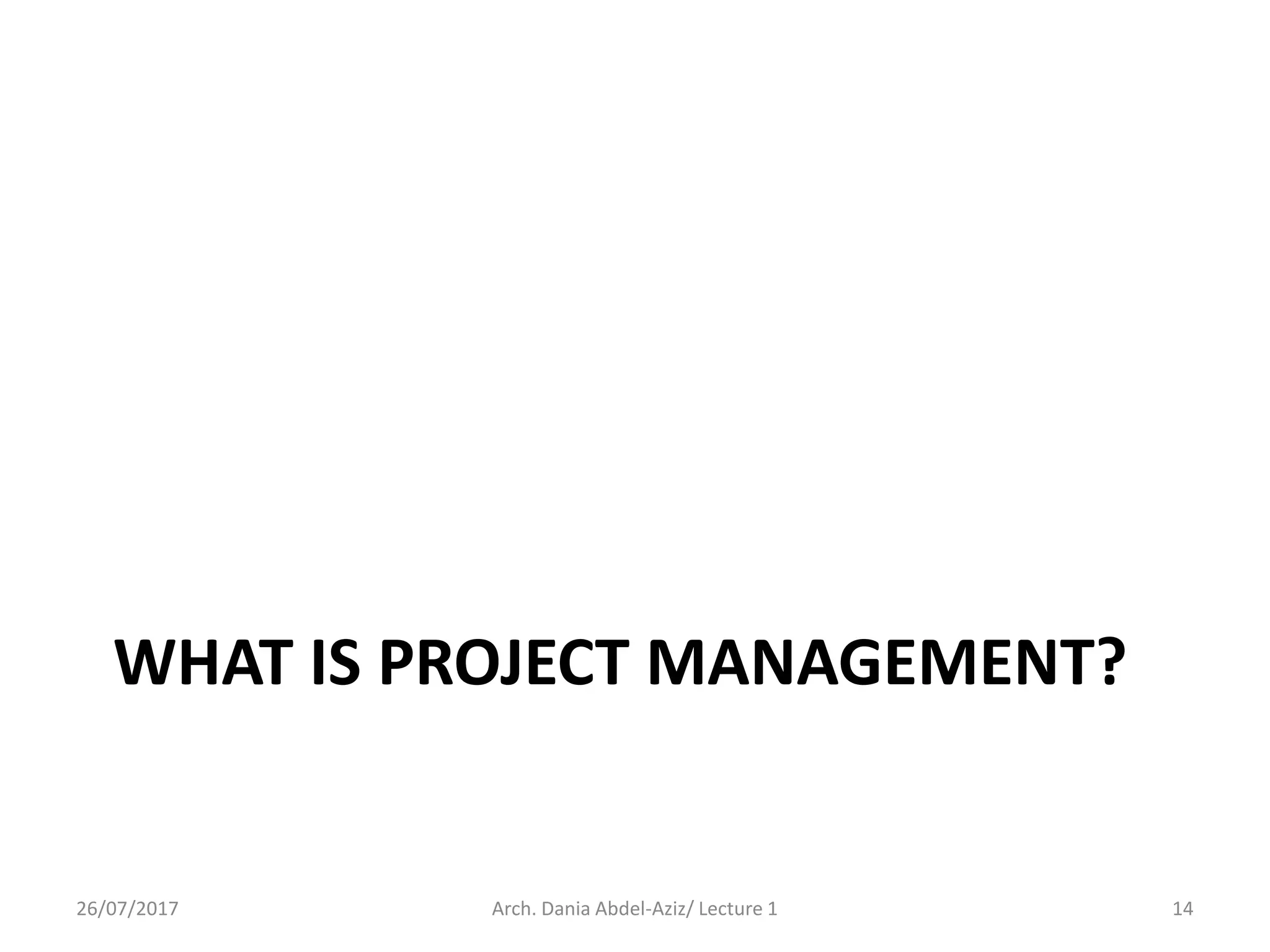 WHAT IS PROJECT MANAGEMENT?

26/07/2017 Arch. Dania Abdel-Aziz/ Lecture 1 14